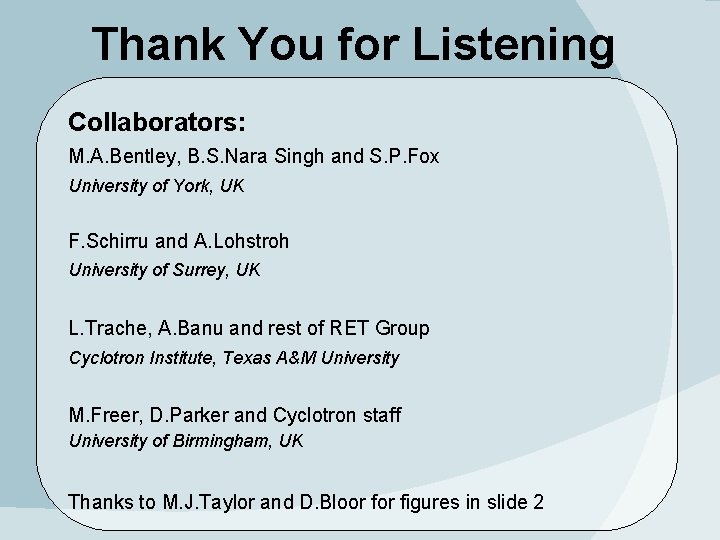 Thank You for Listening

Collaborators:

M.A.Bentley, B.S.Nara Singh and S.P.Fox
University of York, UK

F.Schirru and A.Lohstroh
University of Surrey, UK

L.Trache, A.Banu and rest of RET Group
Cyclotron Institute, Texas A&M University

M.Freer, D.Parker and Cyclotron staff
University of Birmingham, UK

Thanks to M.J.Taylor and D.Bloor for figures in slide 2